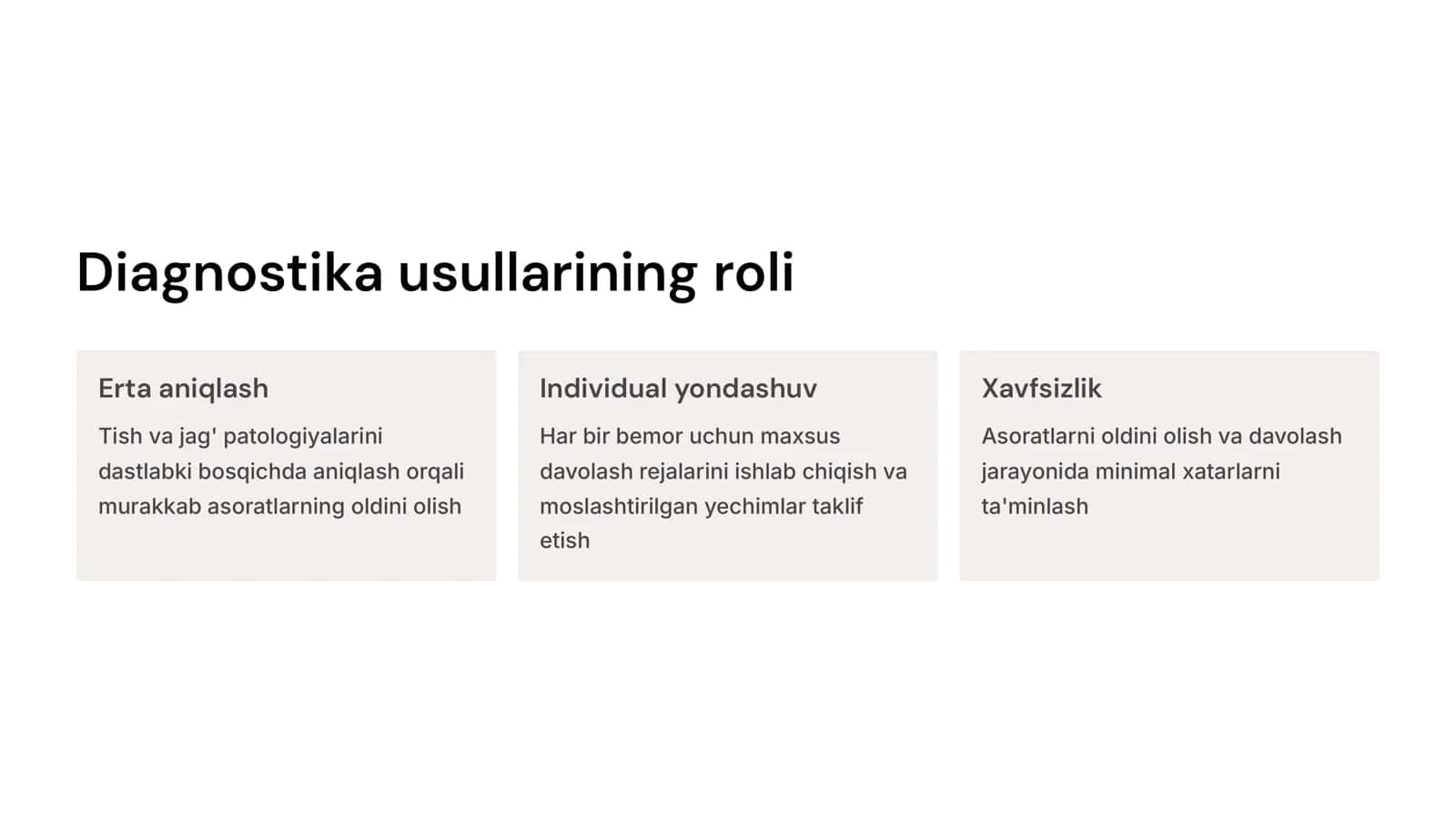 Diagnostika usullarining roli

Erta aniqlash

Tish va jag' patologiyalarini dastlabki bosqichda aniqlash orqali murakkab asoratlarning oldini olish

Individual yondashuv

Har bir bemor uchun maxsus davolash rejalarini ishlab chiqish va moslashtirilgan yechimlar taklif etish

Xavfsizlik

Asoratlarni oldini olish va davolash jarayonida minimal xatarlarni ta'minlash